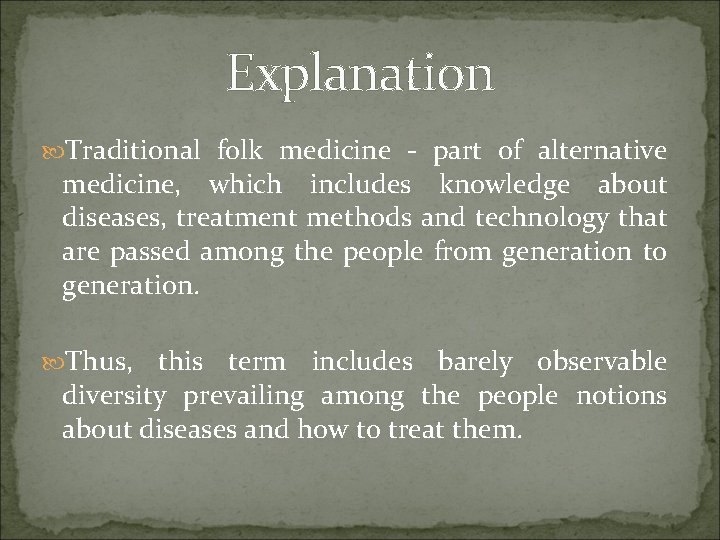 Explanation

Traditional folk medicine - part of alternative medicine, which includes knowledge about diseases, treatment methods and technology that are passed among the people from generation to generation.

Thus, this term includes barely observable diversity prevailing among the people notions about diseases and how to treat them.